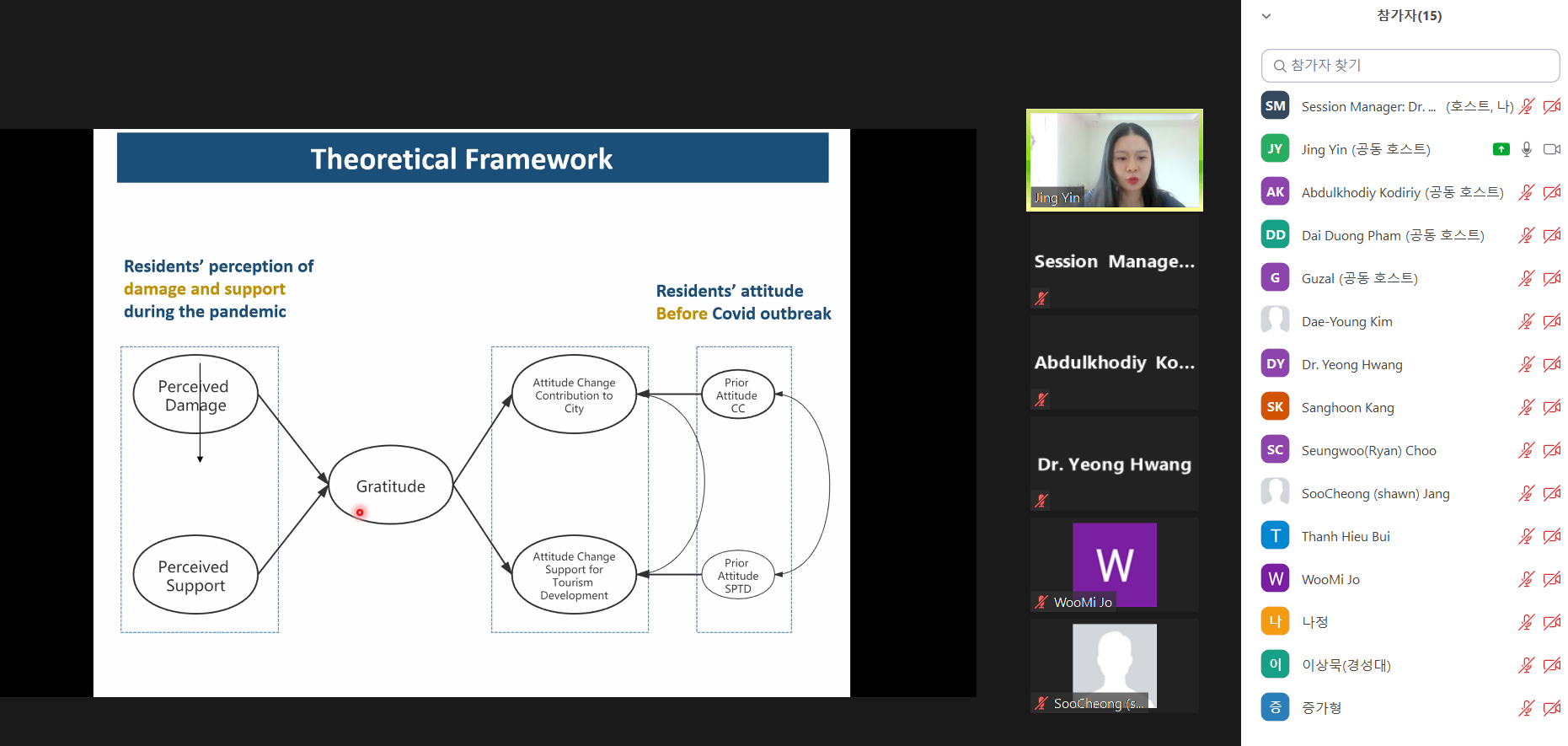 Theoretical Framework

Residents' perception of damage and support during the pandemic

Residents' attitude Before Covid outbreak

Perceived Damage

Perceived Support

Gratitude

Attitude Change Contribution to City

Attitude Change Support for Tourism Development

Prior Attitude CC

Prior Attitude SPTD

Jing Yin

Session Manage...

Abdulkhodiy Ko...

Dr. Yeong Hwang

W

WooMi Jo

SooCheong (s...

참가자(15)

참가자 찾기

SM Session Manager: Dr. ... (호스트, 나)

JY Jing Yin (공동 호스트)

AK Abdulkhodiy Kodiriy (공동 호스트)

DD Dai Duong Pham (공동 호스트)

G Guzal (공동 호스트)

Dae-Young Kim

DY Dr. Yeong Hwang

SK Sanghoon Kang

SC Seungwoo(Ryan) Choo

SooCheong (shawn) Jang

T Thanh Hieu Bui

W WooMi Jo

나 나정

이 이상묵(경성대)

증 증가형